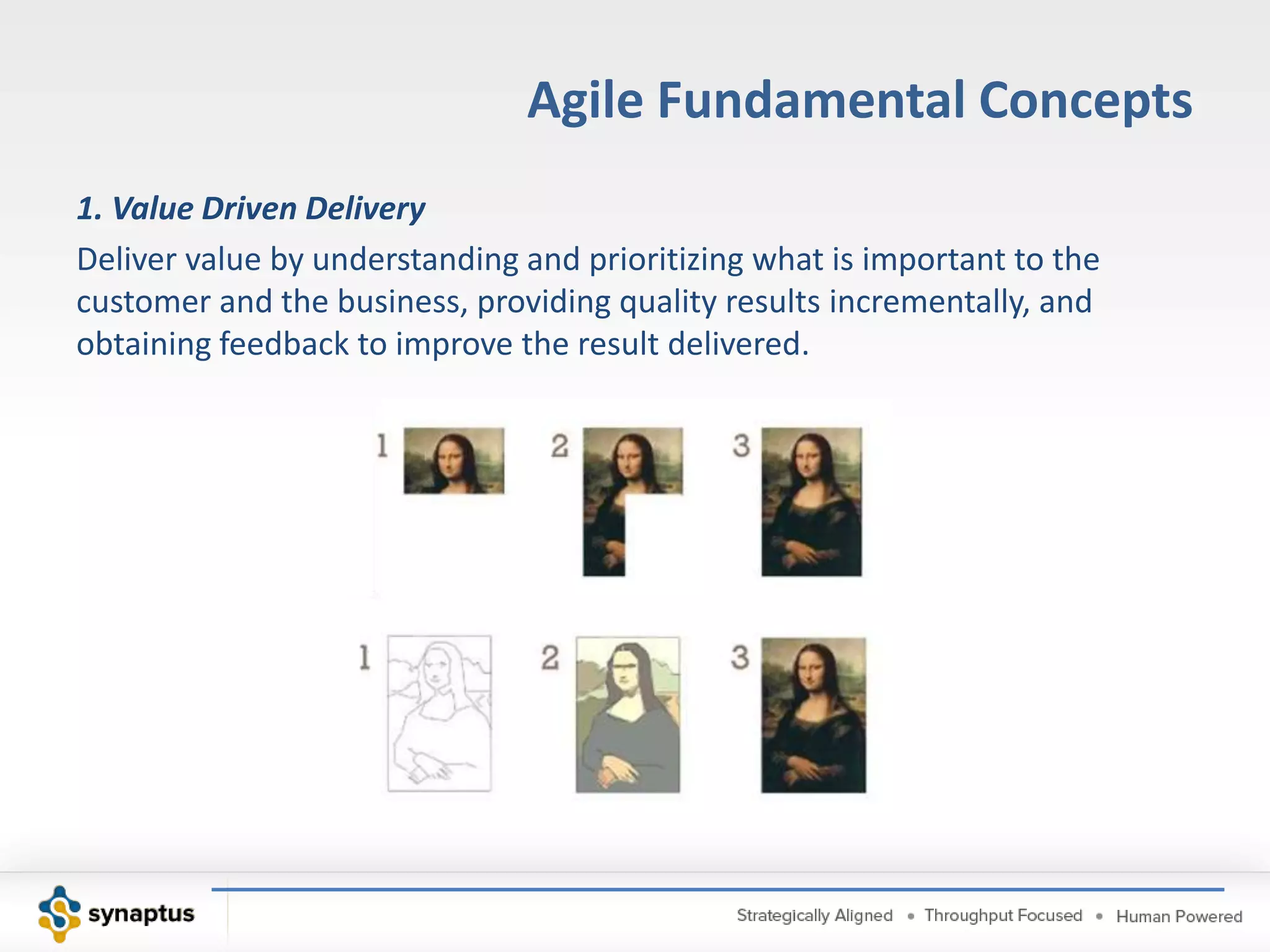 Agile Fundamental Concepts

1. Value Driven Delivery

Deliver value by understanding and prioritizing what is important to the customer and the business, providing quality results incrementally, and obtaining feedback to improve the result delivered.

1 2 3

1 2 3

synaptus

Strategically Aligned • Throughput Focused • Human Powered